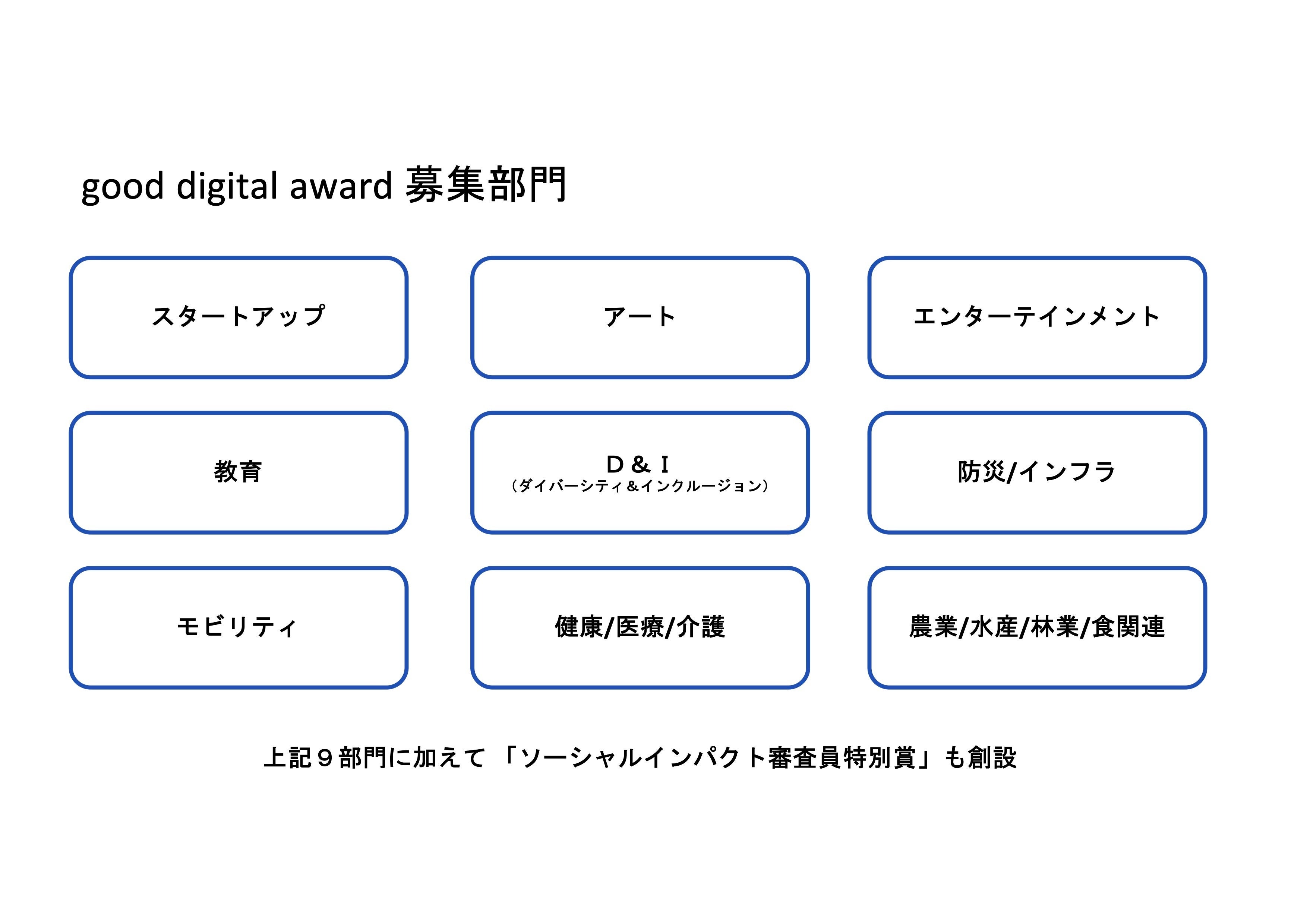 good digital award 募集部門

スタートアップ

アート

エンターテインメント

教育

D & I
（ダイバーシティ＆インクルージョン）

防災/インフラ

モビリティ

健康/医療/介護

農業/水産/林業/食関連

上記９部門に加えて 「ソーシャルインパクト審査員特別賞」も創設